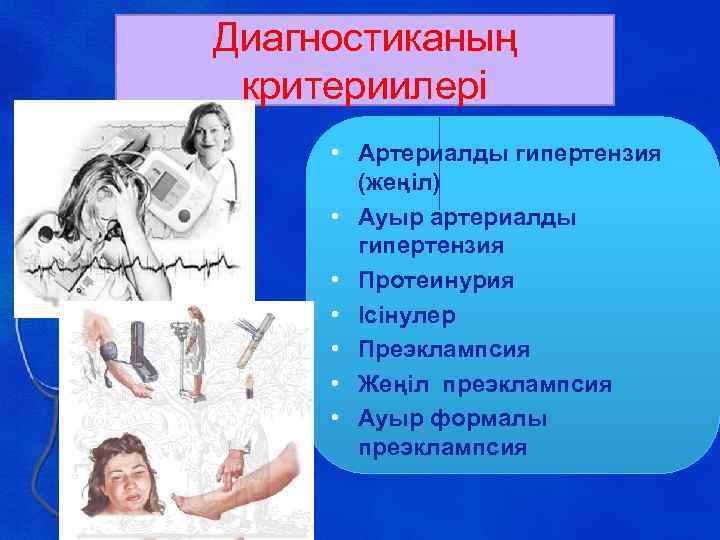 Диагностиканың критериилері

• Артериалды гипертензия (жеңіл)
• Ауыр артериалды гипертензия
• Протеинурия
• Ісінулер
• Преэклампсия
• Жеңіл преэклампсия
• Ауыр формалы преэклампсия